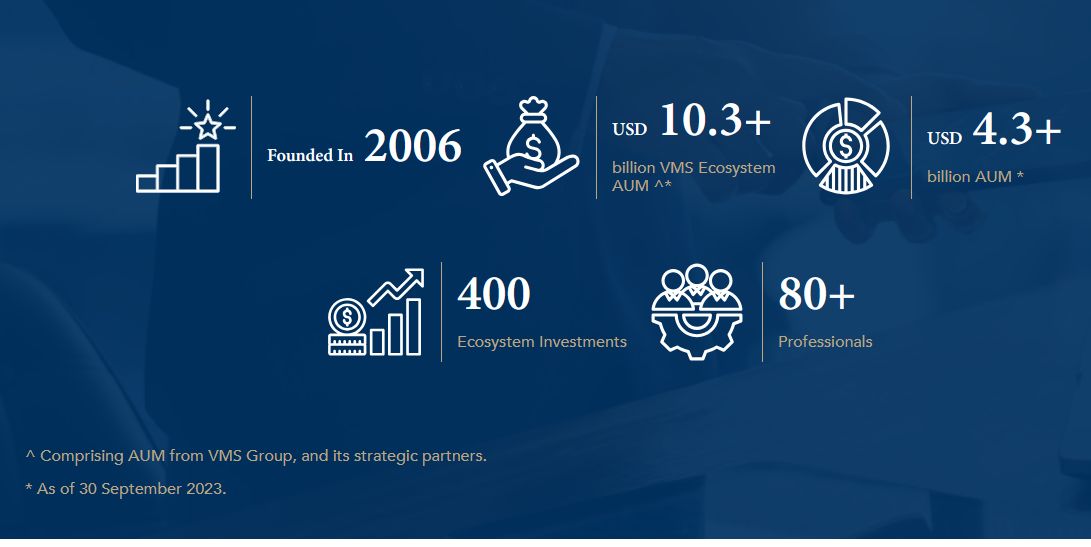 Founded In 2006

USD 10.3+
billion VMS Ecosystem AUM ^*

USD 4.3+
billion AUM *

400
Ecosystem Investments

80+
Professionals

^ Comprising AUM from VMS Group, and its strategic partners.

* As of 30 September 2023.